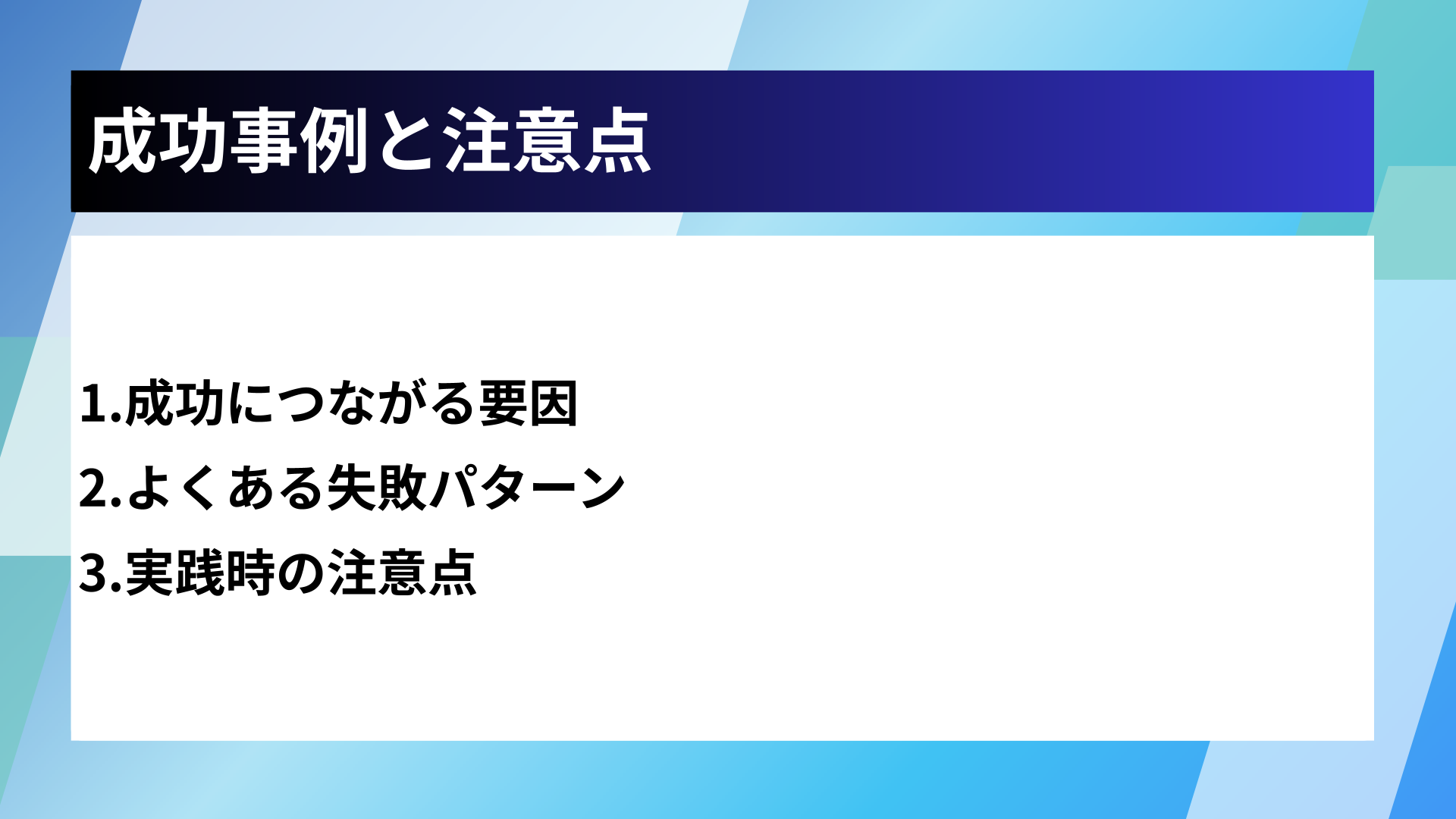 成功事例と注意点

1.成功につながる要因
2.よくある失敗パターン
3.実践時の注意点